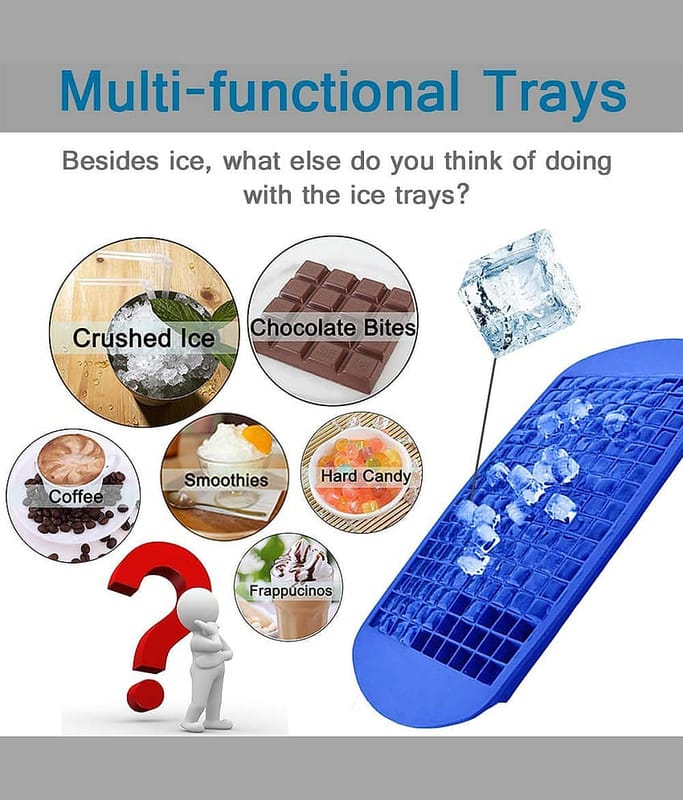 Multi-functional Trays

Besides ice, what else do you think of doing with the ice trays?

Crushed Ice

Chocolate Bites

Coffee

Smoothies

Hard Candy

Frappucinos